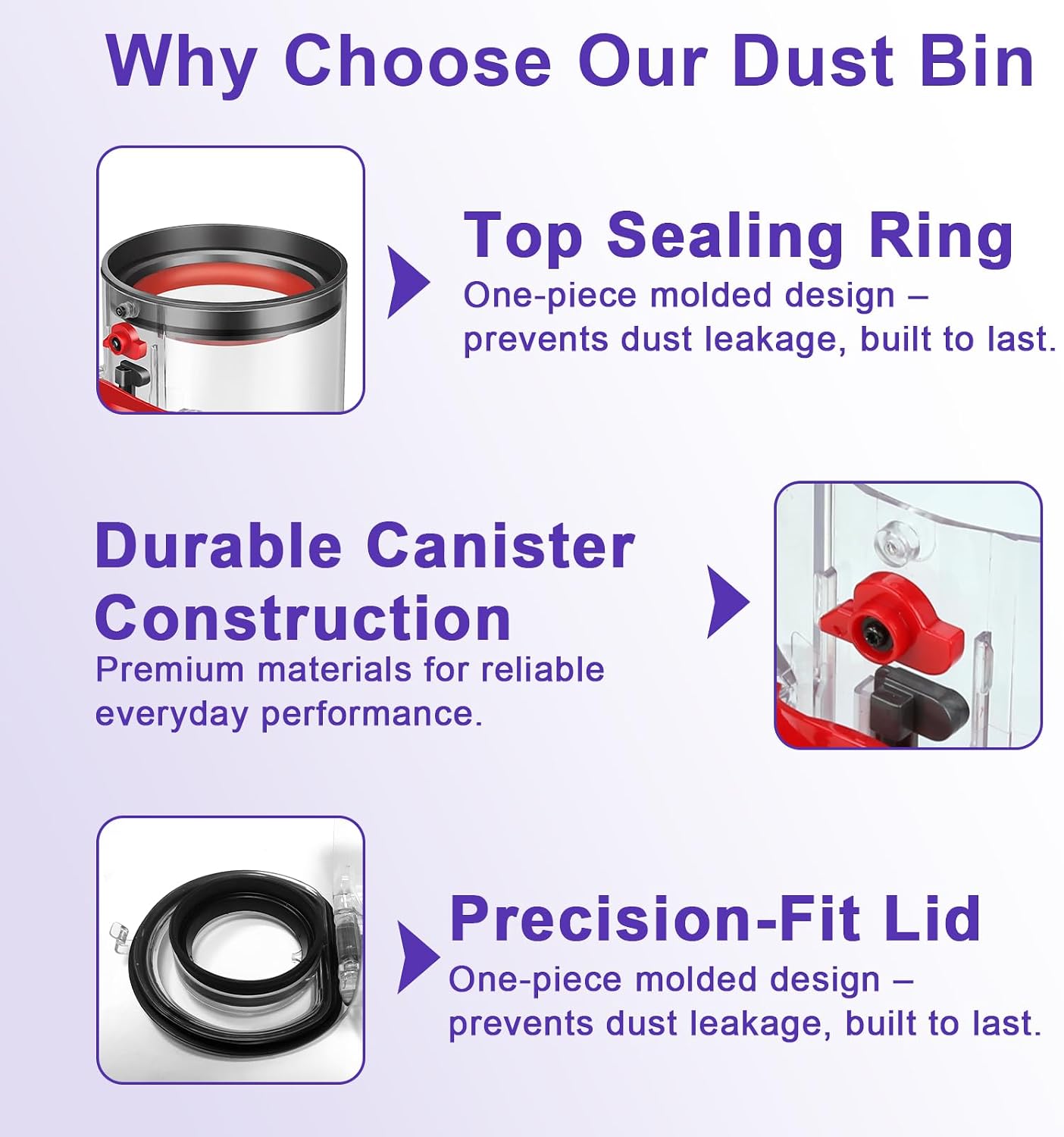 Why Choose Our Dust Bin

Top Sealing Ring
One-piece molded design – prevents dust leakage, built to last.

Durable Canister Construction
Premium materials for reliable everyday performance.

Precision-Fit Lid
One-piece molded design – prevents dust leakage, built to last.